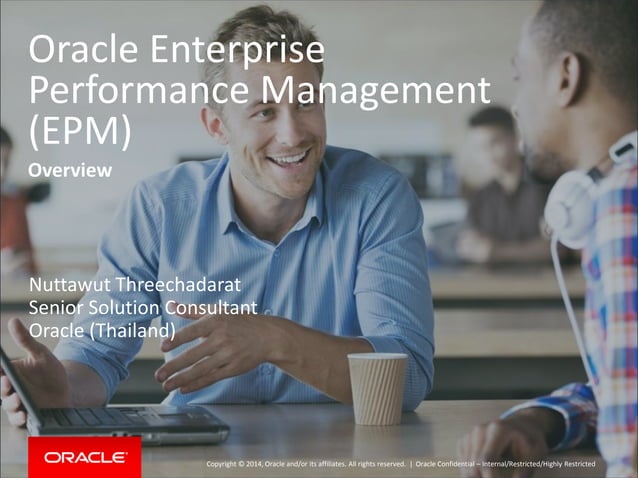 Oracle Enterprise Performance Management (EPM)

Overview

Nuttawut Threechadarat
Senior Solution Consultant
Oracle (Thailand)

ORACLE

Copyright © 2014, Oracle and/or its affiliates. All rights reserved. | Oracle Confidential – Internal/Restricted/Highly Restricted